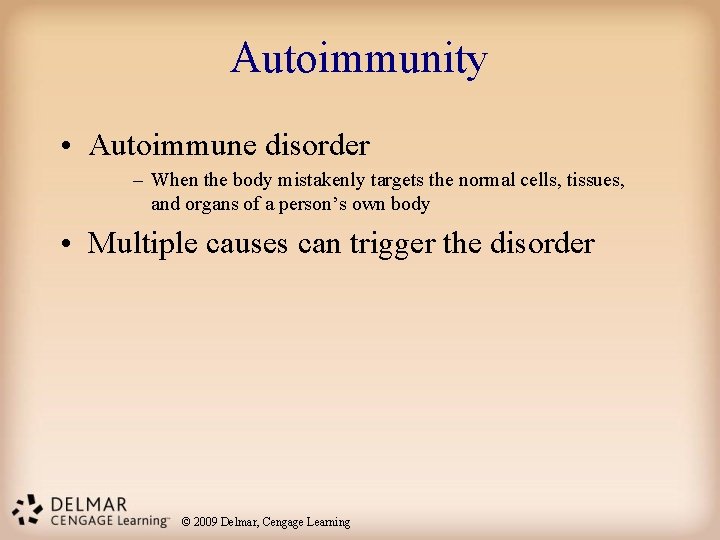 Autoimmunity

• Autoimmune disorder

– When the body mistakenly targets the normal cells, tissues, and organs of a person's own body

• Multiple causes can trigger the disorder

DELMAR CENGAGE Learning™

© 2009 Delmar, Cengage Learning